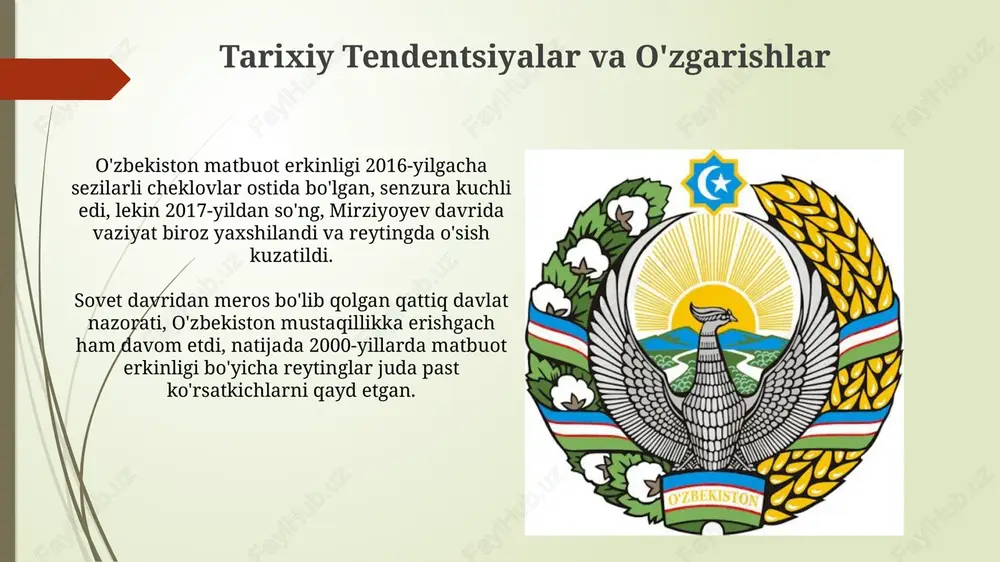 Tarixiy Tendentsiyalar va O'zgarishlar

O'zbekiston matbuot erkinligi 2016-yilgacha sezilarli cheklovlar ostida bo'lgan, senzura kuchli edi, lekin 2017-yildan so'ng, Mirziyoyev davrida vaziyat biroz yaxshilandi va reytingda o'sish kuzatildi.

Sovet davridan meros bo'lib qolgan qattiq davlat nazorati, O'zbekiston mustaqillikka erishgach ham davom etdi, natijada 2000-yillarda matbuot erkinligi bo'yicha reytinglar juda past ko'rsatkichlarni qayd etgan.

O'ZBEKISTON

FaylHub.uz